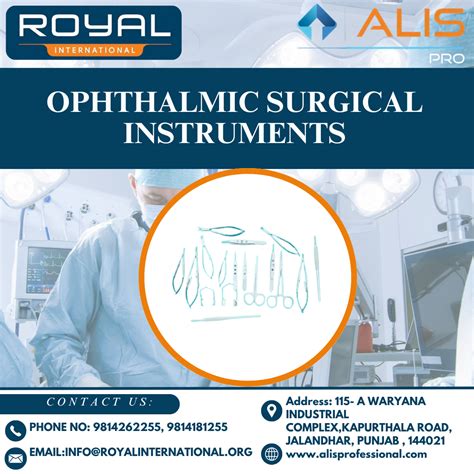 ROYAL
INTERNATIONAL

ALIS
PRO

OPHTHALMIC SURGICAL INSTRUMENTS

CONTACT US:

PHONE NO: 9814262255, 9814181255

EMAIL:INFO@ROYALINTERNATIONAL.ORG

Address: 115- A WARYANA INDUSTRIAL COMPLEX,KAPURTHALA ROAD, JALANDHAR, PUNJAB , 144021

www.alisprofessional.com